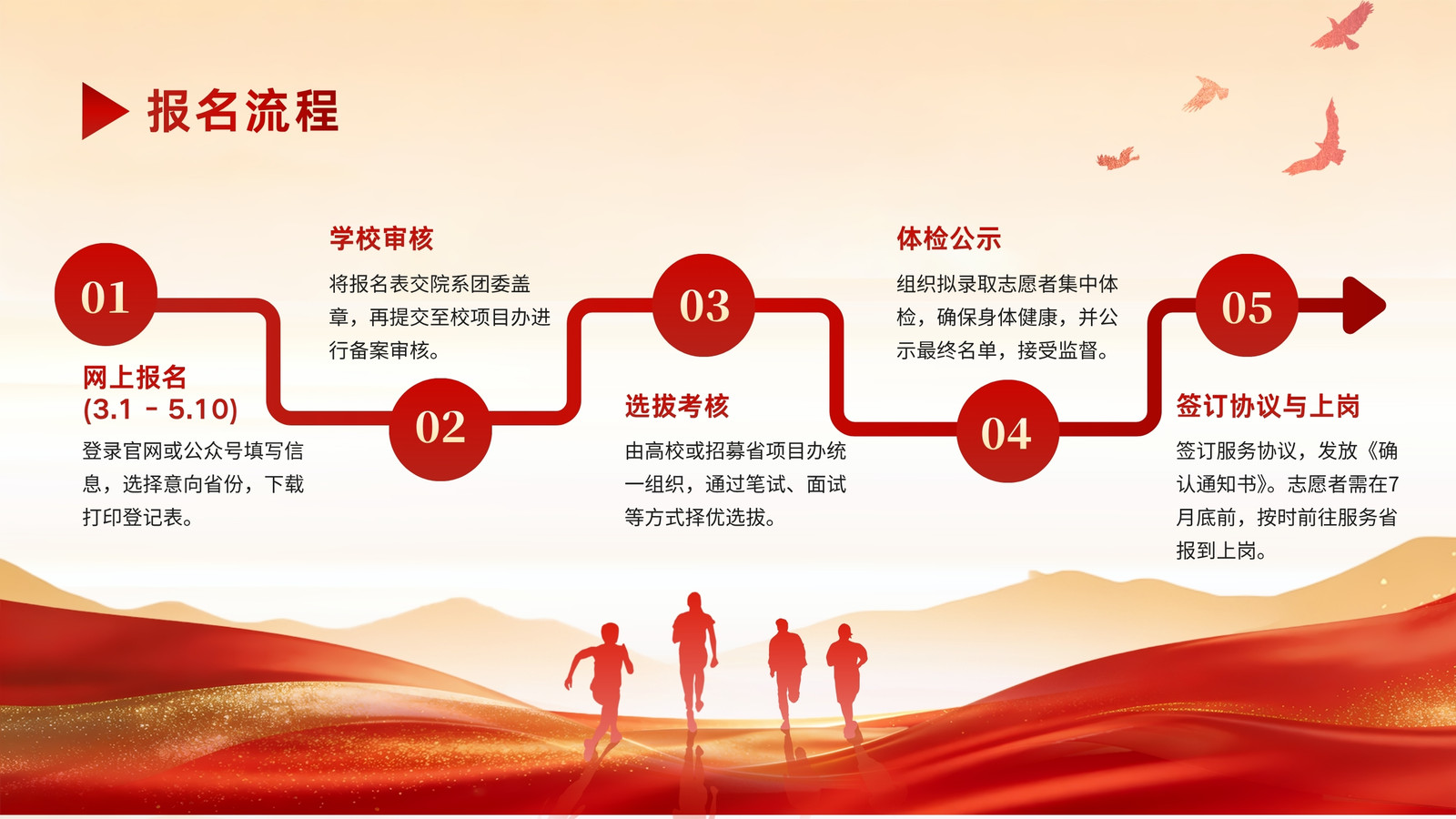 报名流程

01

网上报名
(3.1 - 5.10)

登录官网或公众号填写信息，选择意向省份，下载打印登记表。

学校审核

将报名表交院系团委盖章，再提交至校项目办进行备案审核。

02

03

选拔考核

由高校或招募省项目办统一组织，通过笔试、面试等方式择优选拔。

体检公示

组织拟录取志愿者集中体检，确保身体健康，并公示最终名单，接受监督。

04

05

签订协议与上岗

签订服务协议，发放《确认通知书》。志愿者需在7月底前，按时前往服务省报到上岗。